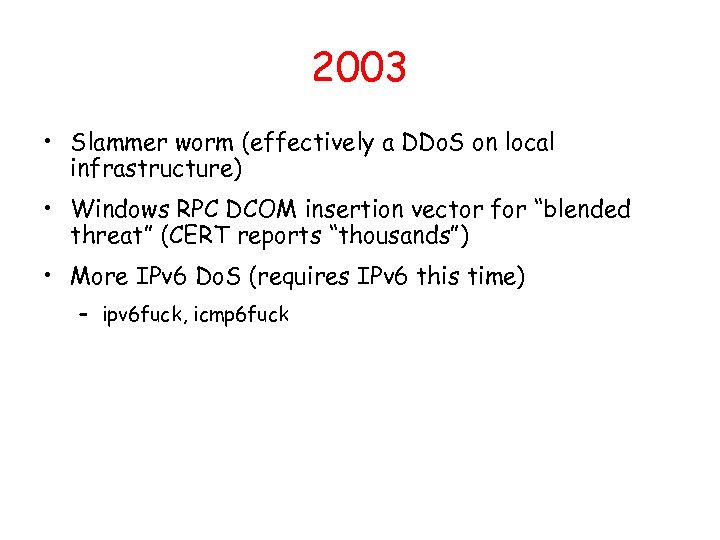 2003

• Slammer worm (effectively a DDoS on local infrastructure)

• Windows RPC DCOM insertion vector for “blended threat” (CERT reports “thousands”)

• More IPv6 DoS (requires IPv6 this time)

– ipv6fuck, icmp6fuck